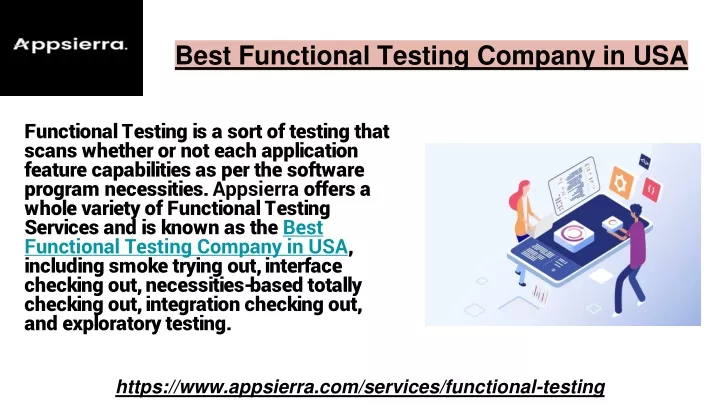 Appsierra.

Best Functional Testing Company in USA

Functional Testing is a sort of testing that scans whether or not each application feature capabilities as per the software program necessities. Appsierra offers a whole variety of Functional Testing Services and is known as the Best Functional Testing Company in USA, including smoke trying out, interface checking out, necessities-based totally checking out, integration checking out, and exploratory testing.

https://www.appsierra.com/services/functional-testing